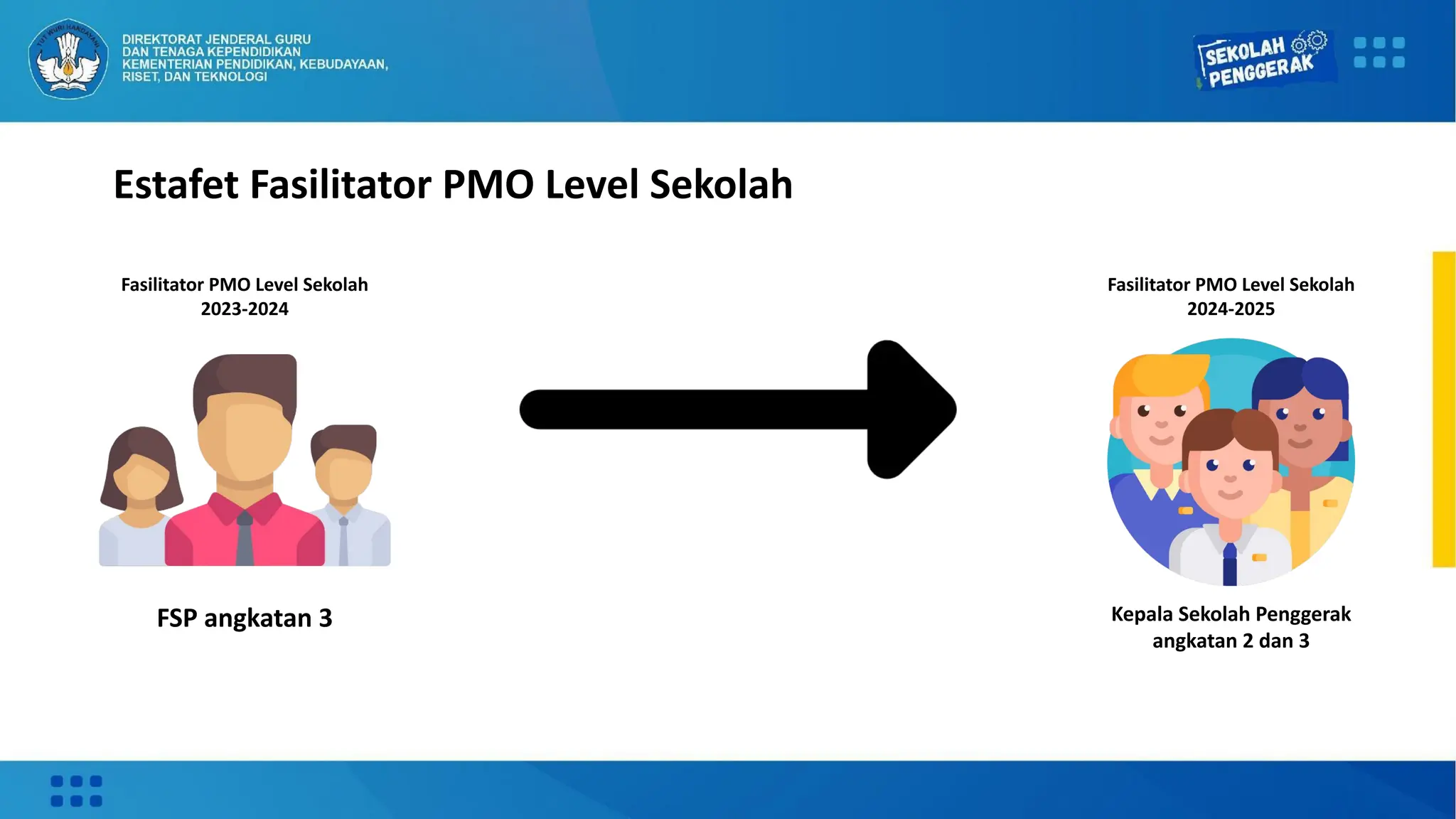 TUT WURI HANDAYANI

DIREKTORAT JENDERAL GURU DAN TENAGA KEPENDIDIKAN KEMENTERIAN PENDIDIKAN, KEBUDAYAAN, RISET, DAN TEKNOLOGI

SEKOLAH PENGGERAK

Estafet Fasilitator PMO Level Sekolah

Fasilitator PMO Level Sekolah 2023-2024

FSP angkatan 3

Fasilitator PMO Level Sekolah 2024-2025

Kepala Sekolah Penggerak angkatan 2 dan 3